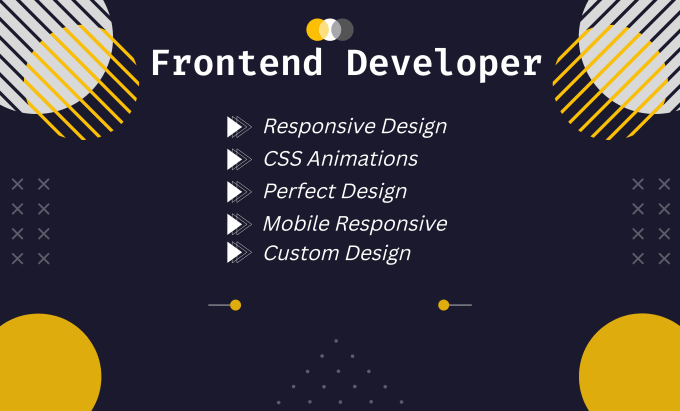 Frontend Developer

Responsive Design
CSS Animations
Perfect Design
Mobile Responsive
Custom Design